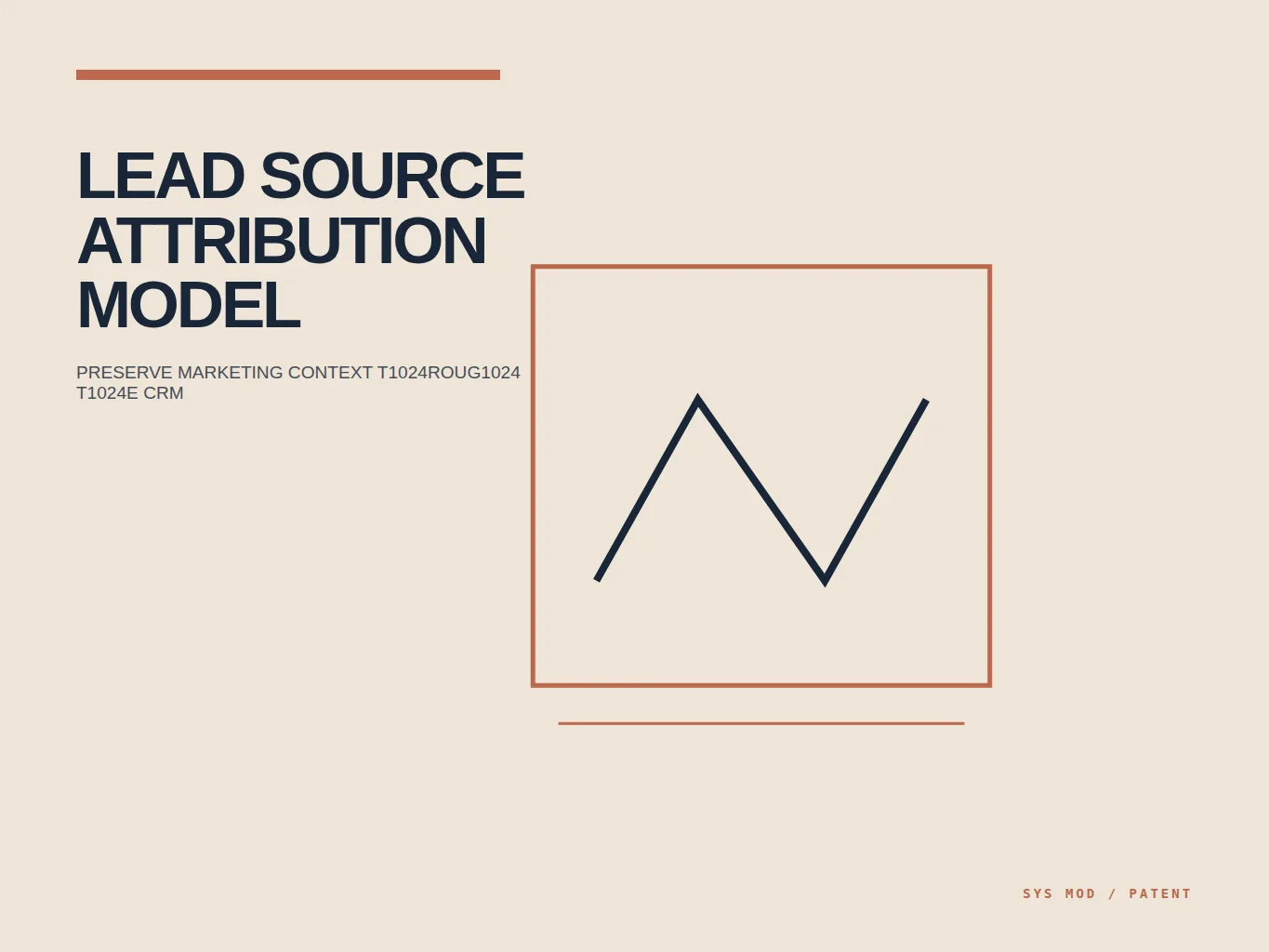 LEAD SOURCE ATTRIBUTION MODEL

PRESERVE MARKETING CONTEXT T1024ROUG1024 T1024E CRM

SYS MOD / PATENT